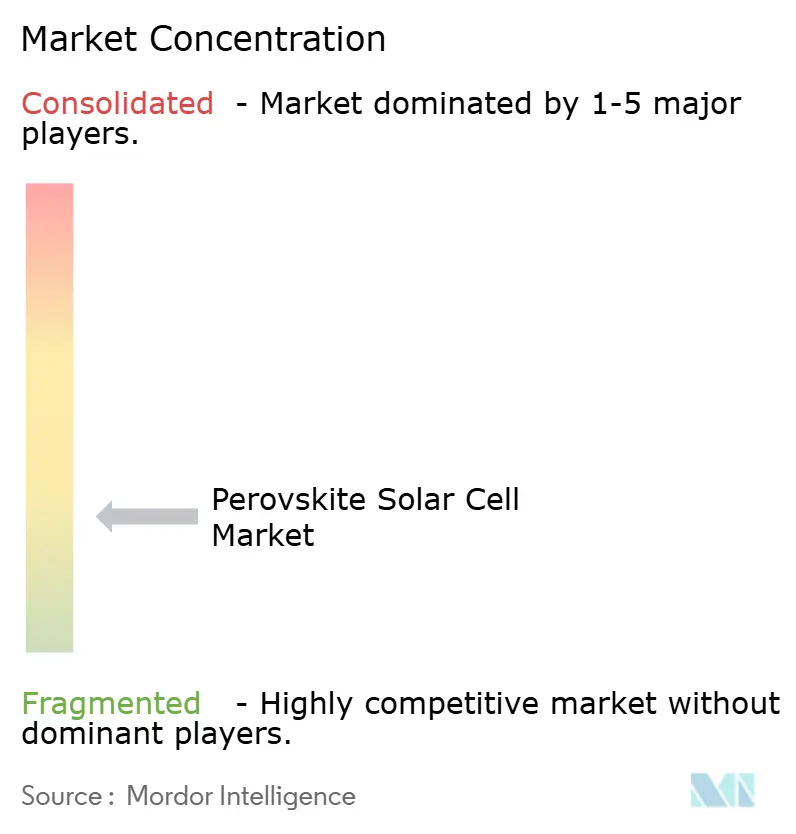 Market Concentration

Consolidated - Market dominated by 1-5 major players.

Perovskite Solar Cell Market

Fragmented - Highly competitive market without dominant players.

Source : Mordor Intelligence